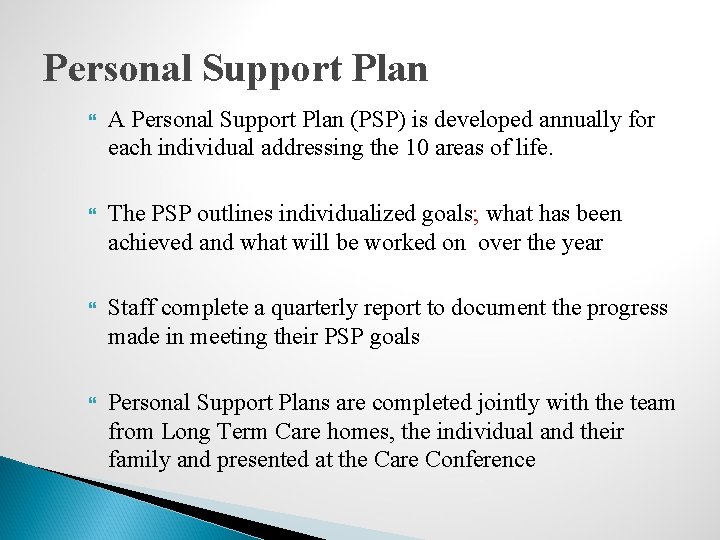 Personal Support Plan

A Personal Support Plan (PSP) is developed annually for each individual addressing the 10 areas of life.

The PSP outlines individualized goals; what has been achieved and what will be worked on over the year

Staff complete a quarterly report to document the progress made in meeting their PSP goals

Personal Support Plans are completed jointly with the team from Long Term Care homes, the individual and their family and presented at the Care Conference